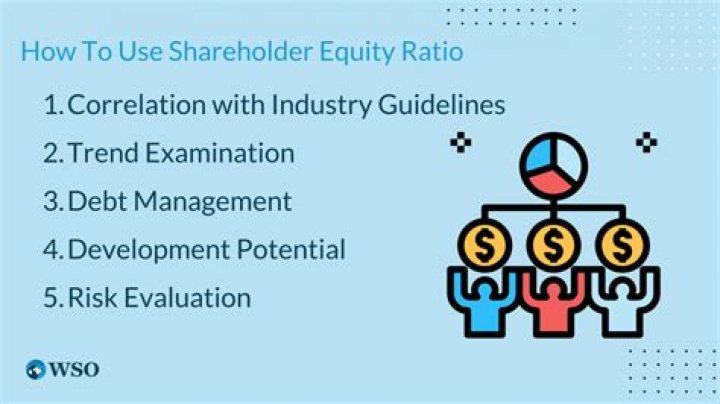 How To Use Shareholder Equity Ratio

1. Correlation with Industry Guidelines
2. Trend Examination
3. Debt Management
4. Development Potential
5. Risk Evaluation

$ $ $

WSO